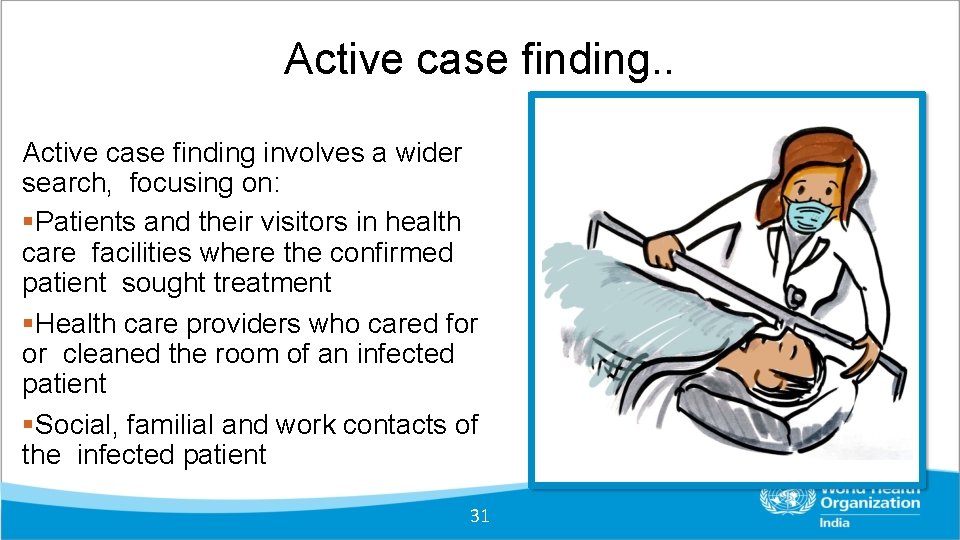 Active case finding..

Active case finding involves a wider search, focusing on:

▪Patients and their visitors in health care facilities where the confirmed patient sought treatment

▪Health care providers who cared for or cleaned the room of an infected patient

▪Social, familial and work contacts of the infected patient

31

World Health Organization
India